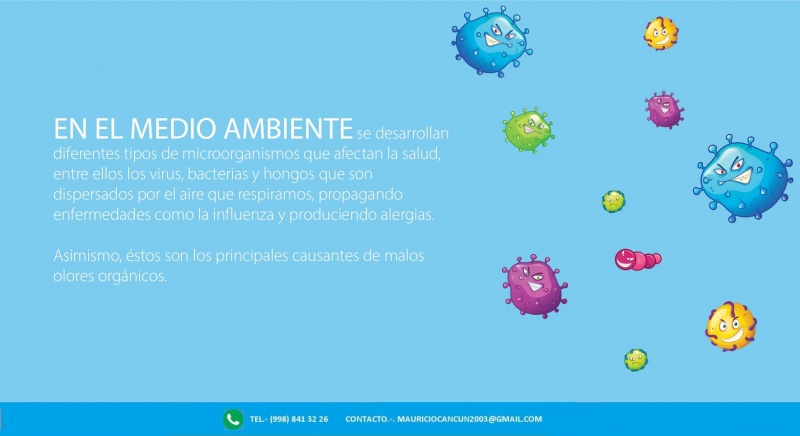 EN EL MEDIO AMBIENTE se desarrollan diferentes tipos de microorganismos que afectan la salud, entre ellos los virus, bacterias y hongos que son dispersados por el aire que respiramos, propagando enfermedades como la influenza y produciendo alergias.

Asimismo, éstos son los principales causantes de malos olores orgánicos.

TEL.- (998) 841 32 26 CONTACTO.-. MAURICIOCANCUN2003@GMAIL.COM